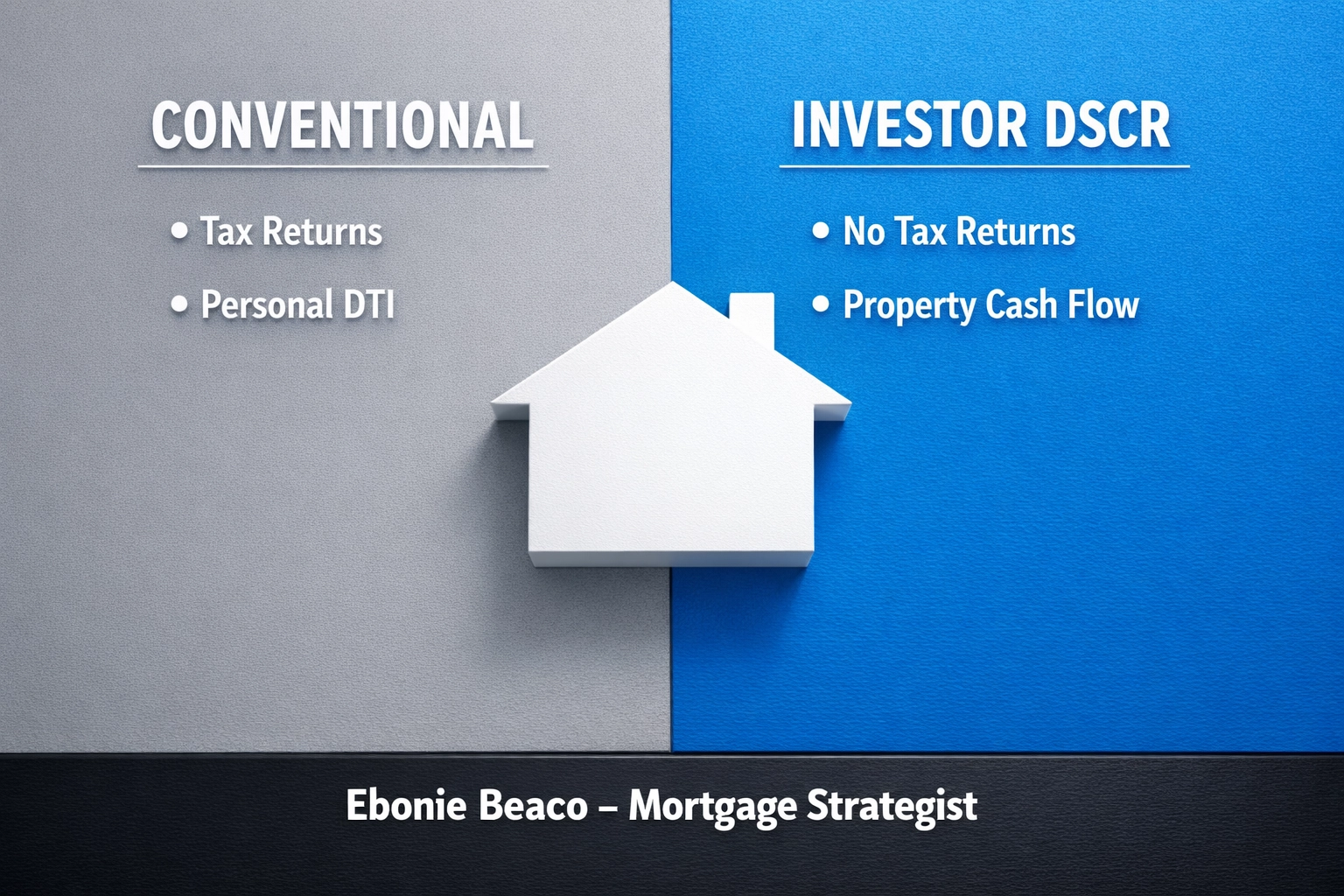 CONVENTIONAL

• Tax Returns
• Personal DTI

INVESTOR DSCR

• No Tax Returns
• Property Cash Flow

Ebonie Beaco – Mortgage Strategist